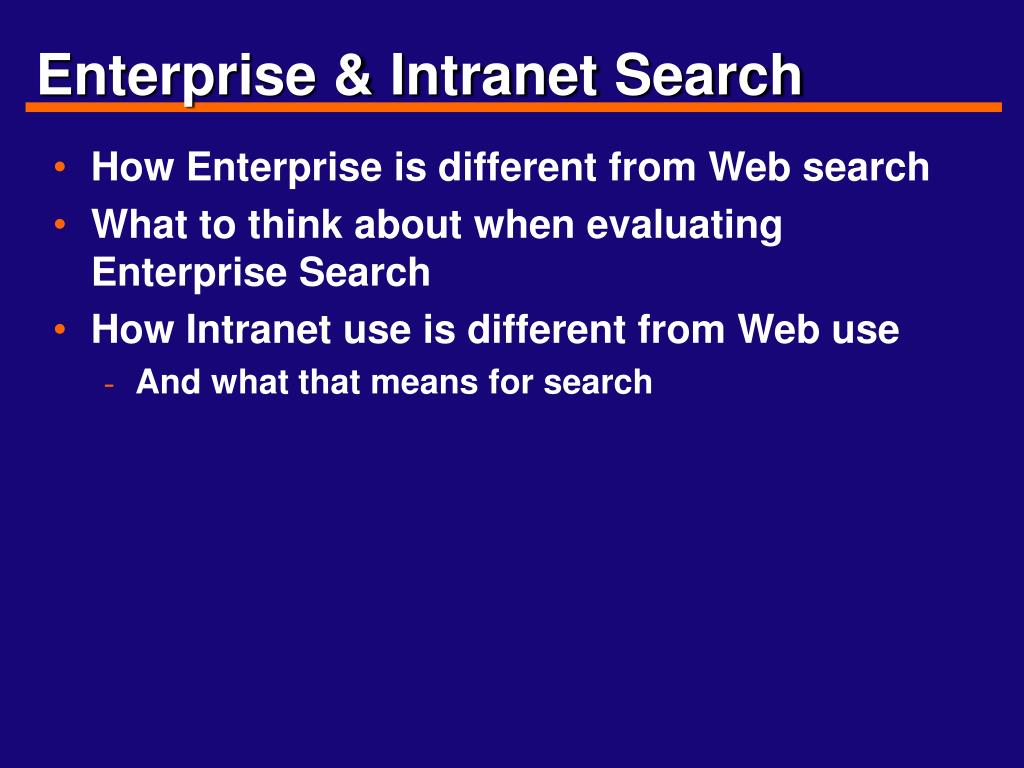 Enterprise & Intranet Search

• How Enterprise is different from Web search
• What to think about when evaluating Enterprise Search
• How Intranet use is different from Web use
  - And what that means for search